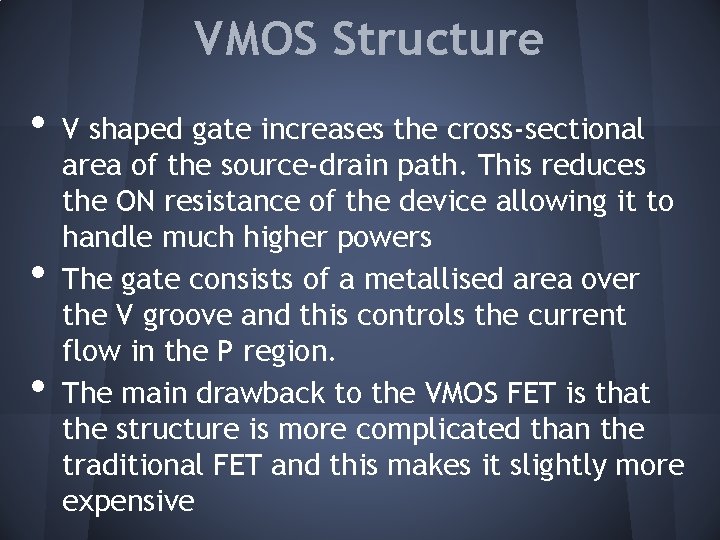 VMOS Structure

• V shaped gate increases the cross-sectional area of the source-drain path. This reduces the ON resistance of the device allowing it to handle much higher powers

• The gate consists of a metallised area over the V groove and this controls the current flow in the P region.

• The main drawback to the VMOS FET is that the structure is more complicated than the traditional FET and this makes it slightly more expensive